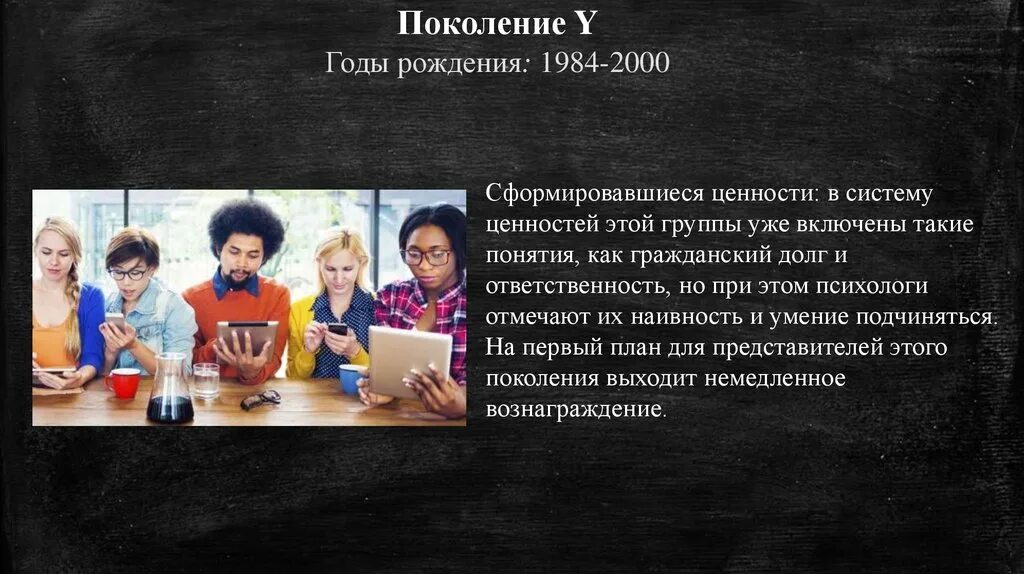 Поколение Y
Годы рождения: 1984-2000

Сформировавшиеся ценности: в систему ценностей этой группы уже включены такие понятия, как гражданский долг и ответственность, но при этом психологи отмечают их наивность и умение подчиняться. На первый план для представителей этого поколения выходит немедленное вознаграждение.